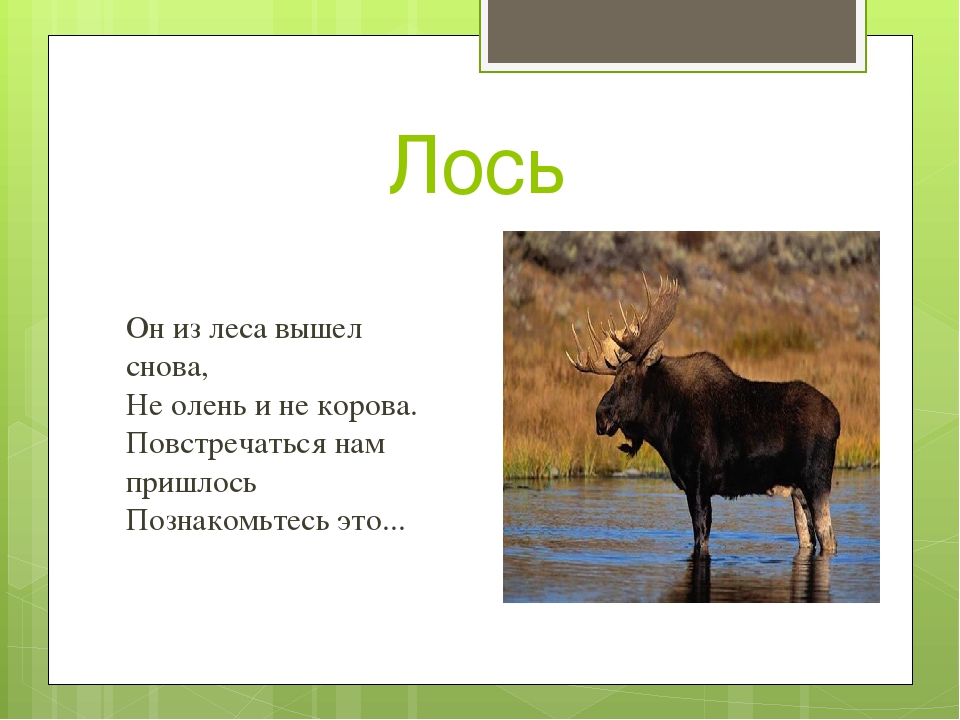 Лось

Он из леса вышел снова,
Не олень и не корова.
Повстречаться нам пришлось
Познакомьтесь это...